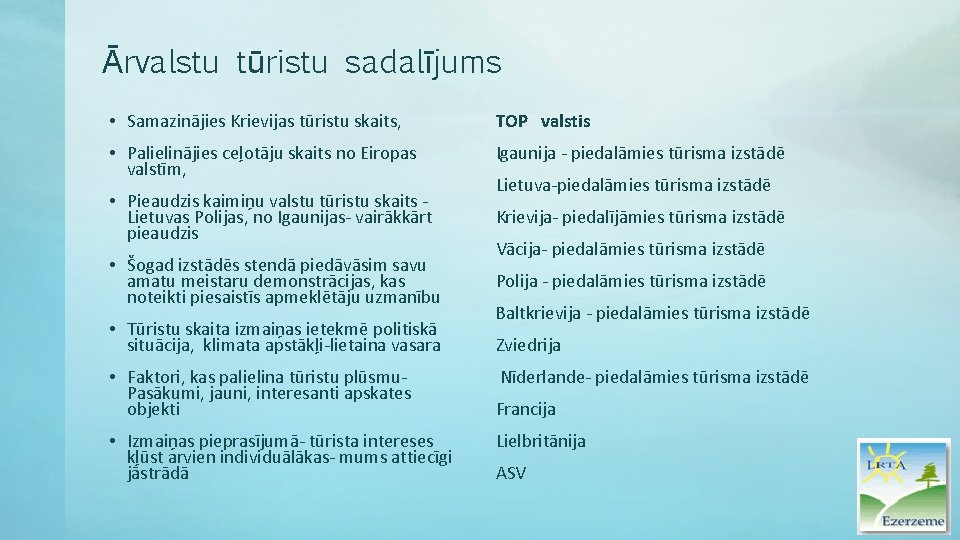 Ārvalstu tūristu sadalījums

• Samazinājies Krievijas tūristu skaits,

• Palielinājies ceļotāju skaits no Eiropas valstīm,

• Pieaudzis kaimiņu valstu tūristu skaits - Lietuvas Polijas, no Igaunijas- vairākkārt pieaudzis

• Šogad izstādēs stendā piedāvāsim savu amatu meistaru demonstrācijas, kas noteikti piesaistīs apmeklētāju uzmanību

• Tūristu skaita izmaiņas ietekmē politiskā situācija, klimata apstākļi-lietaina vasara

• Faktori, kas palielina tūristu plūsmu- Pasākumi, jauni, interesanti apskates objekti

• Izmaiņas pieprasījumā- tūrista intereses kļūst arvien individuālākas- mums attiecīgi jāstrādā

TOP valstis

Igaunija - piedalāmies tūrisma izstādē

Lietuva-piedalāmies tūrisma izstādē

Krievija- piedalījāmies tūrisma izstādē

Vācija- piedalāmies tūrisma izstādē

Polija - piedalāmies tūrisma izstādē

Baltkrievija - piedalāmies tūrisma izstādē

Zviedrija

Nīderlande- piedalāmies tūrisma izstādē

Francija

Lielbritānija

ASV

LRTA

Ezerzeme